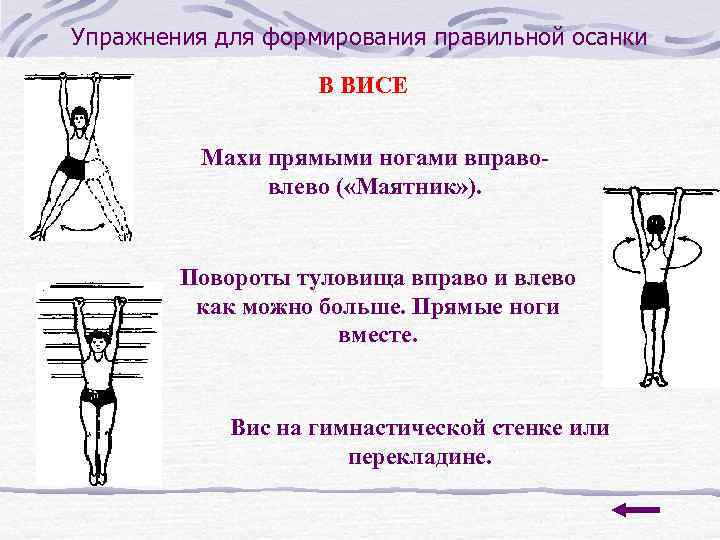 Упражнения для формирования правильной осанки

В ВИСЕ

Махи прямыми ногами вправо-влево («Маятник»).

Повороты туловища вправо и влево как можно больше. Прямые ноги вместе.

Вис на гимнастической стенке или перекладине.